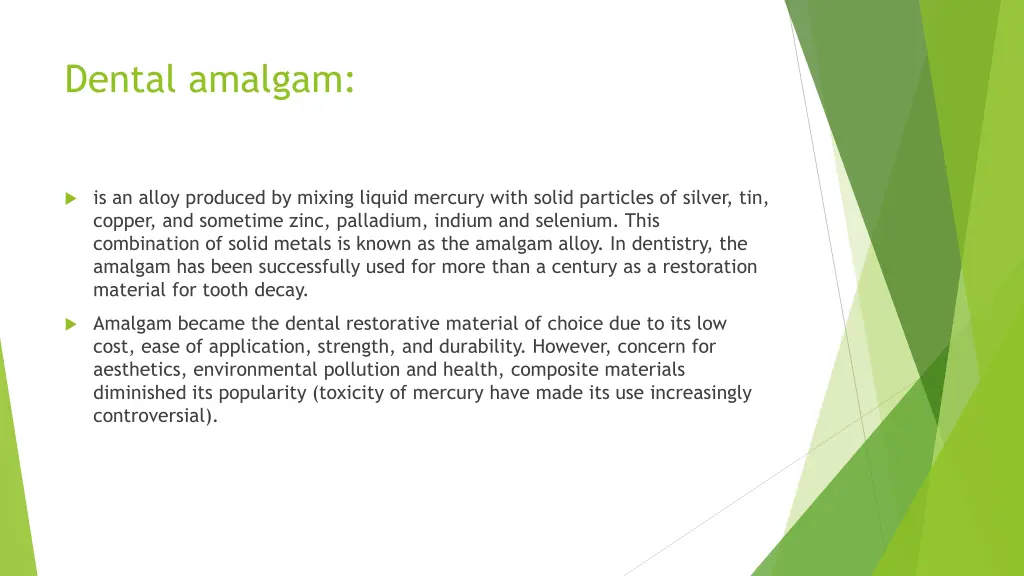 Dental amalgam:

is an alloy produced by mixing liquid mercury with solid particles of silver, tin, copper, and sometime zinc, palladium, indium and selenium. This combination of solid metals is known as the amalgam alloy. In dentistry, the amalgam has been successfully used for more than a century as a restoration material for tooth decay.

Amalgam became the dental restorative material of choice due to its low cost, ease of application, strength, and durability. However, concern for aesthetics, environmental pollution and health, composite materials diminished its popularity (toxicity of mercury have made its use increasingly controversial).